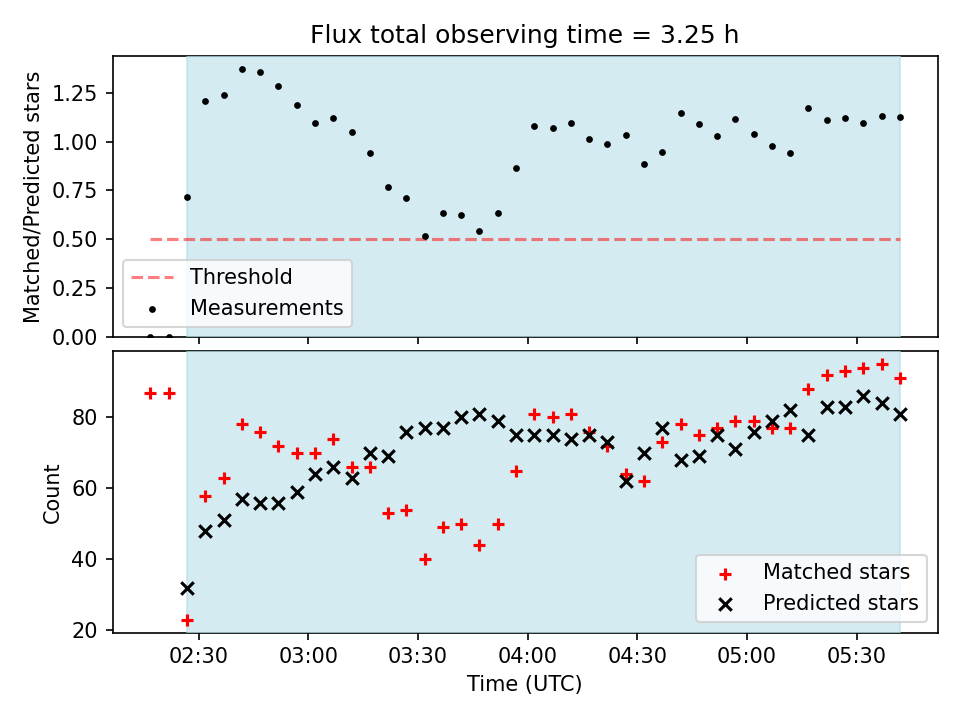 Flux total observing time = 3.25 h

Matched/Predicted stars

1.25
1.00
0.75
0.50
0.25
0.00

Threshold
Measurements

Count

80
60
40
20

Matched stars
Predicted stars

02:30
03:00
03:30
04:00
04:30
05:00
05:30

Time (UTC)